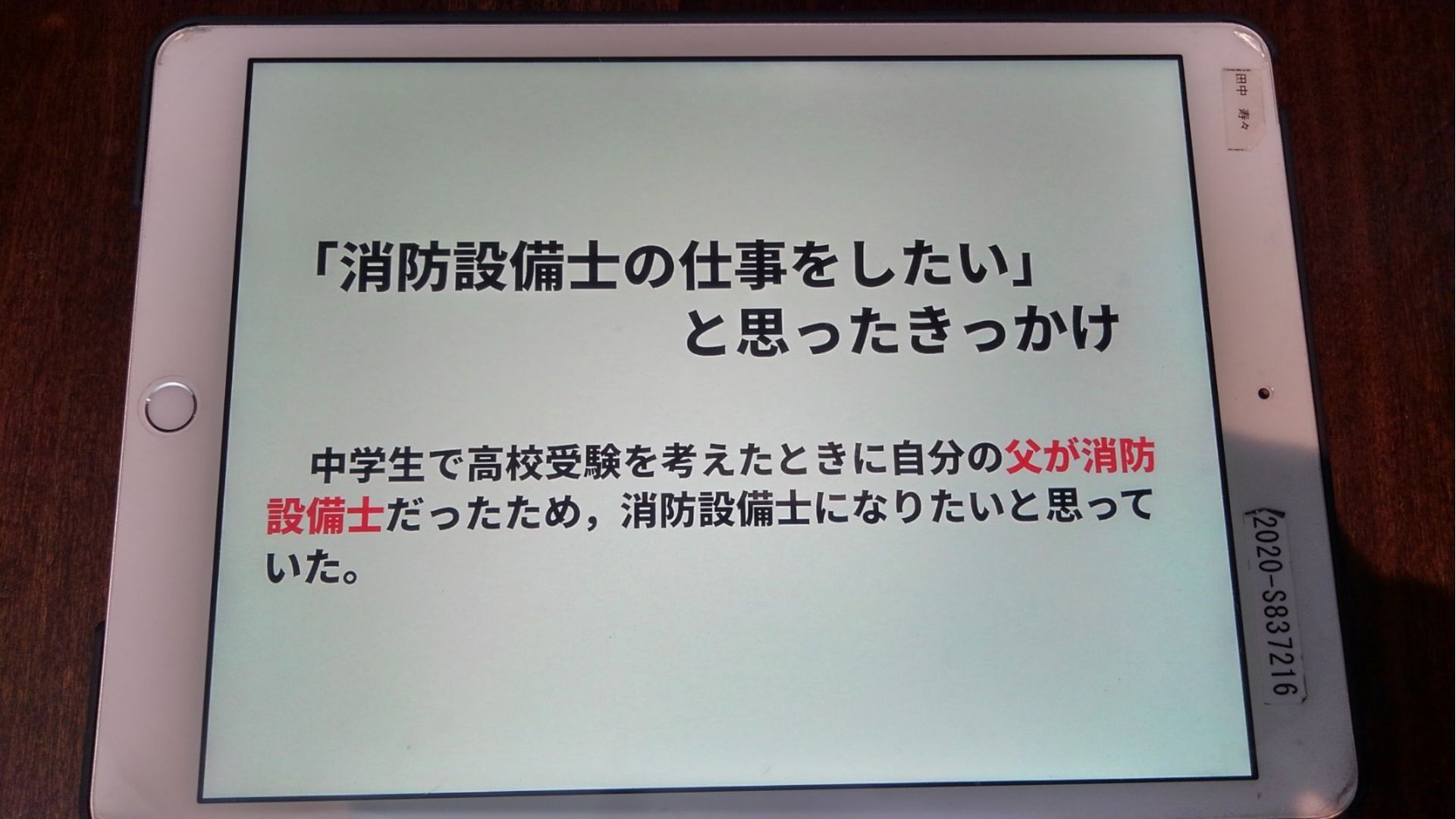 田中 寿々

「消防設備士の仕事をしたい」
と思ったきっかけ

中学生で高校受験を考えたときに自分の父が消防設備士だったため，消防設備士になりたいと思っていた。

2020-S837216